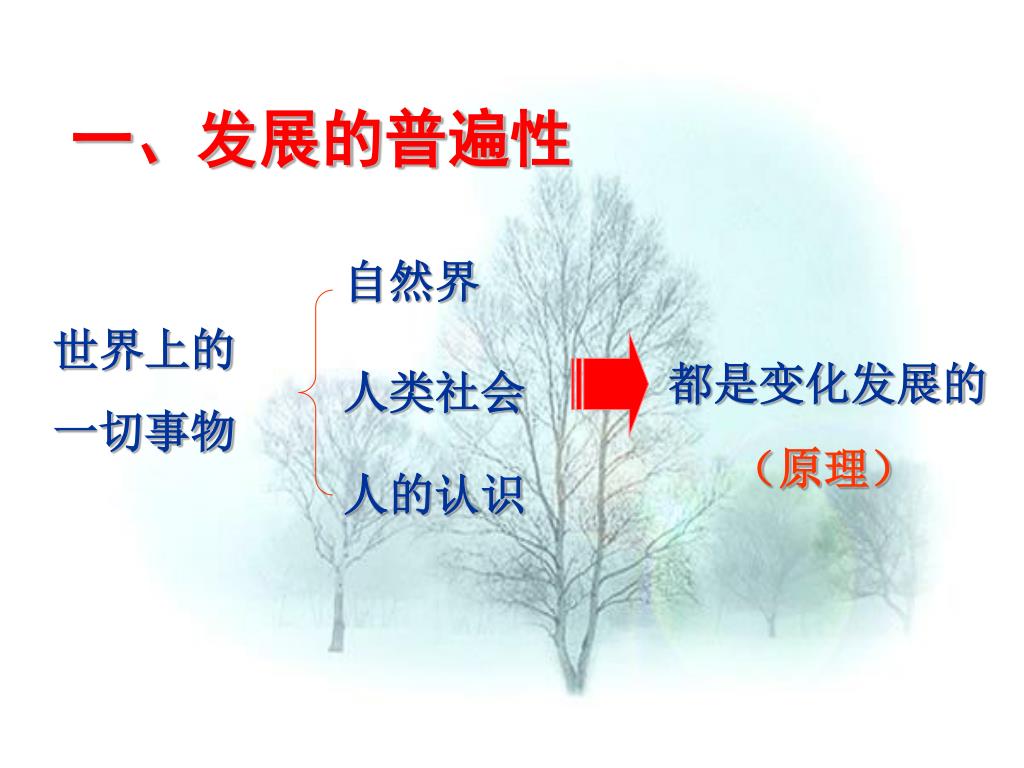 一、发展的普遍性

世界上的
一切事物

自然界
人类社会
人的认识

都是变化发展的
（原理）